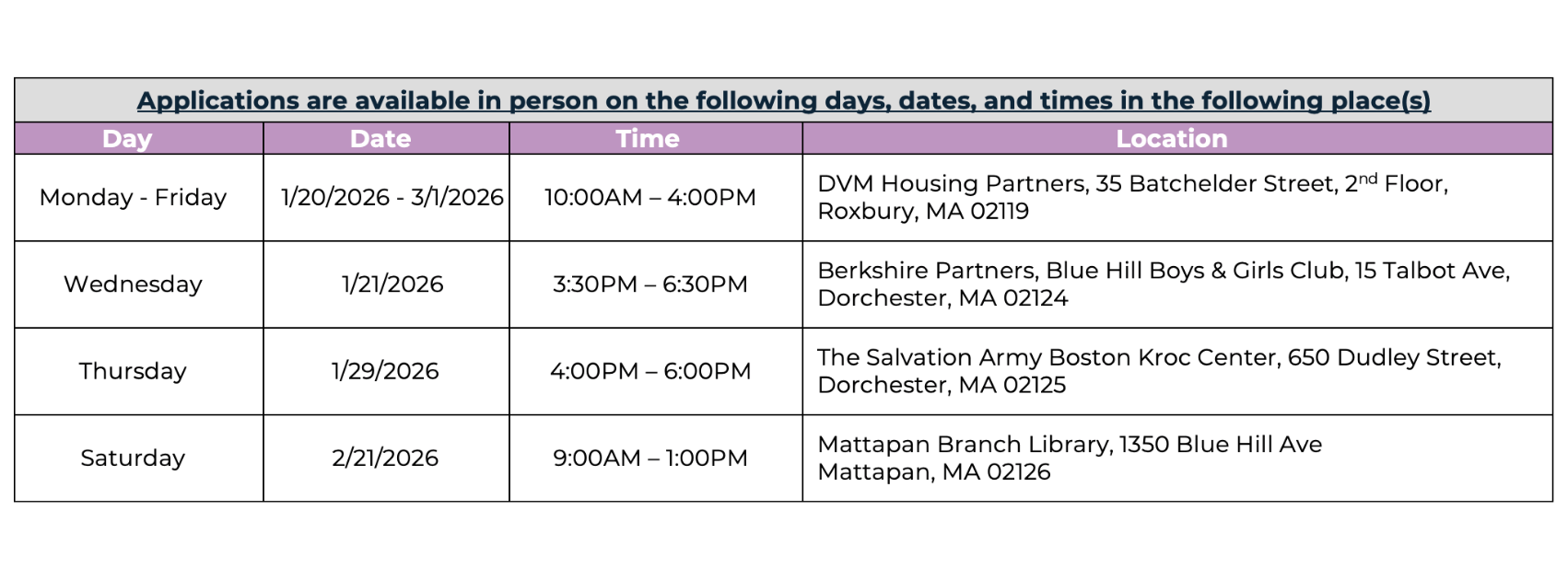 Applications are available in person on the following days, dates, and times in the following place(s)

| Day | Date | Time | Location |
|---|---|---|---|
| Monday - Friday | 1/20/2026 - 3/1/2026 | 10:00AM – 4:00PM | DVM Housing Partners, 35 Batchelder Street, 2$^{nd}$ Floor, Roxbury, MA 02119 |
| Wednesday | 1/21/2026 | 3:30PM – 6:30PM | Berkshire Partners, Blue Hill Boys & Girls Club, 15 Talbot Ave, Dorchester, MA 02124 |
| Thursday | 1/29/2026 | 4:00PM – 6:00PM | The Salvation Army Boston Kroc Center, 650 Dudley Street, Dorchester, MA 02125 |
| Saturday | 2/21/2026 | 9:00AM – 1:00PM | Mattapan Branch Library, 1350 Blue Hill Ave Mattapan, MA 02126 |